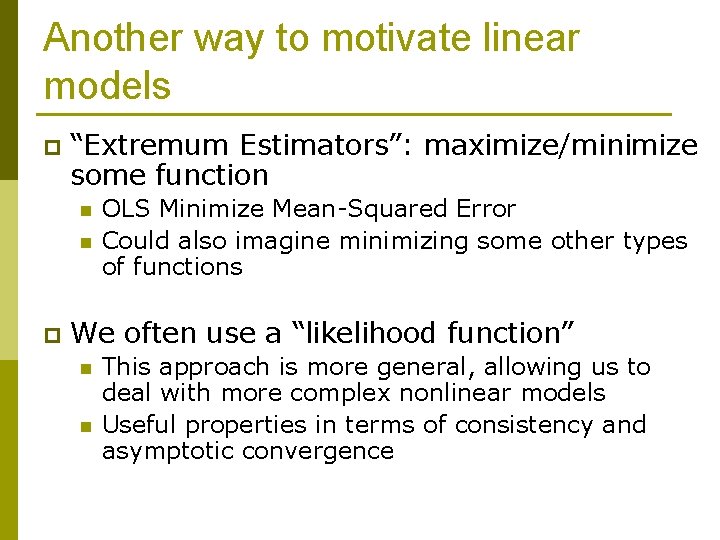 Another way to motivate linear models

“Extremum Estimators”: maximize/minimize some function

OLS Minimize Mean-Squared Error

Could also imagine minimizing some other types of functions

We often use a “likelihood function”

This approach is more general, allowing us to deal with more complex nonlinear models

Useful properties in terms of consistency and asymptotic convergence